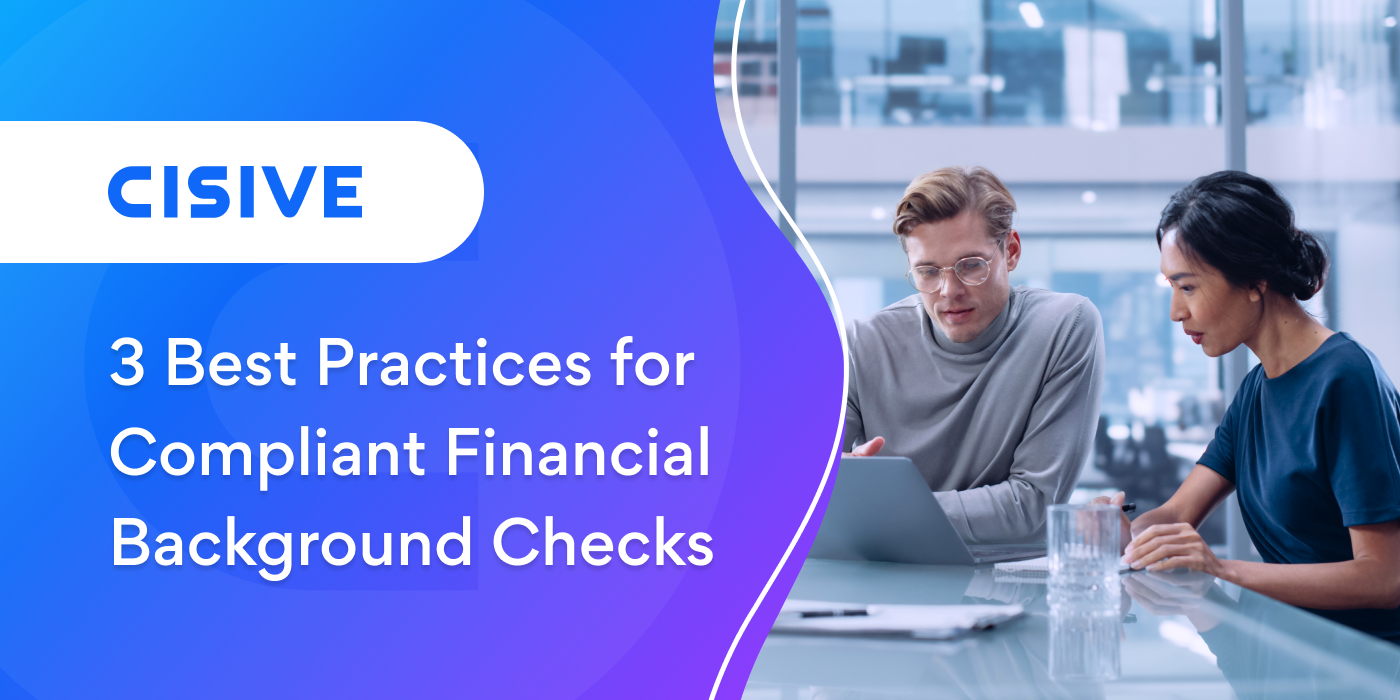 CISIVE

3 Best Practices for Compliant Financial Background Checks